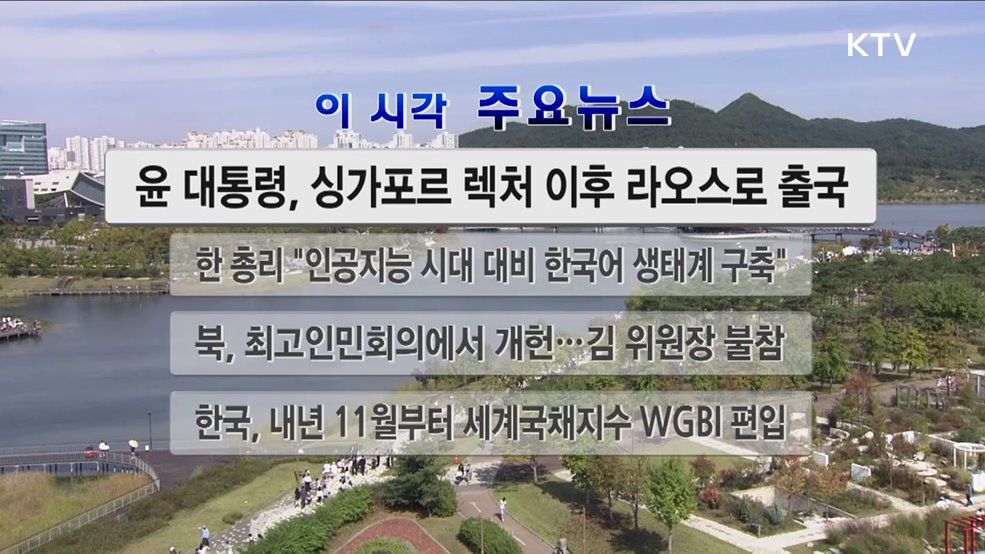 KTV

이 시각 주요뉴스

윤 대통령, 싱가포르 렉처 이후 라오스로 출국

한 총리 "인공지능 시대 대비 한국어 생태계 구축"

북, 최고인민회의에서 개헌…김 위원장 불참

한국, 내년 11월부터 세계국채지수 WGBI 편입